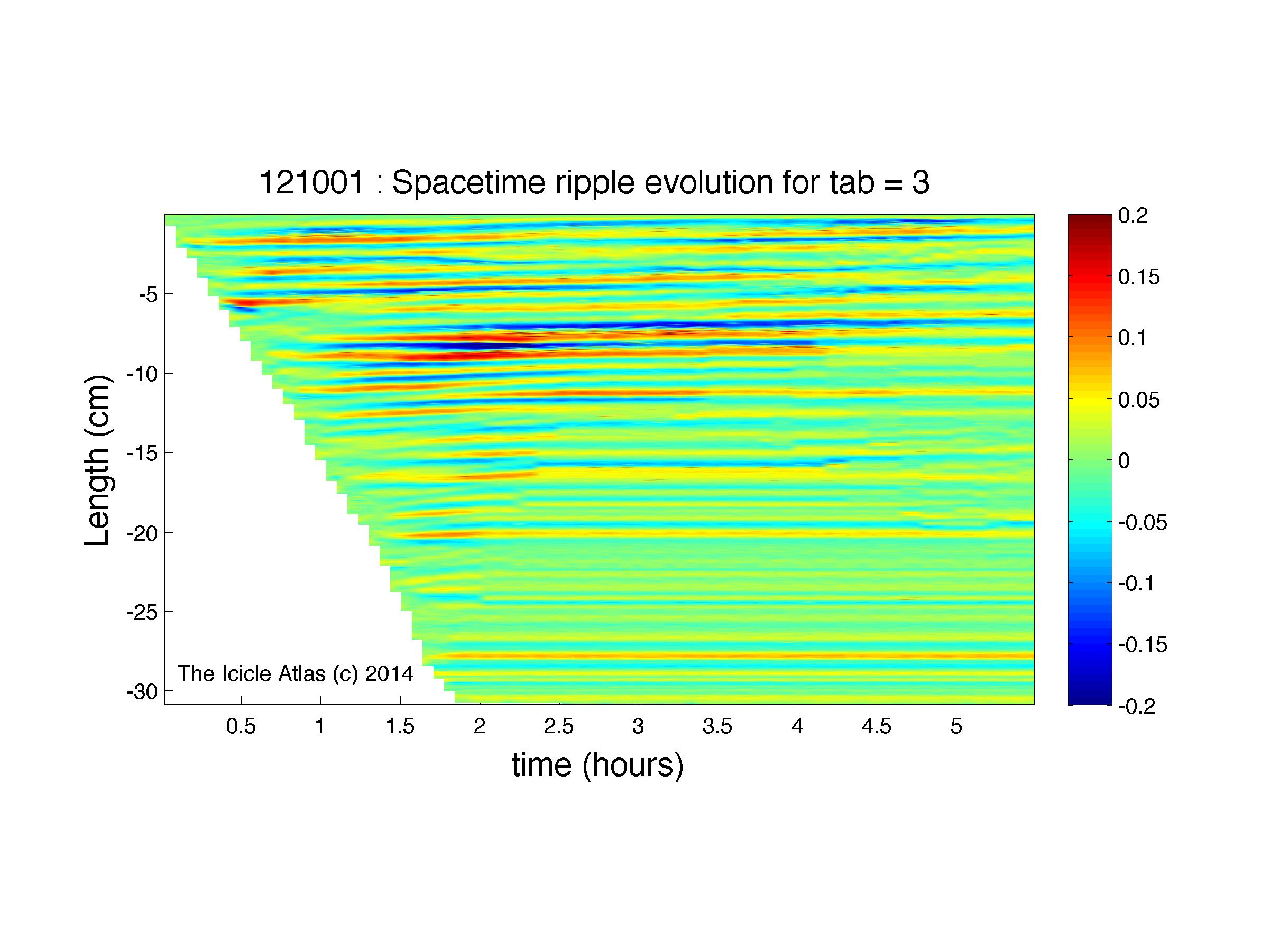 121001 : Spacetime ripple evolution for tab = 3

Length (cm)

-5
-10
-15
-20
-25
-30

The Icicle Atlas (c) 2014

0.5
1
1.5
2
2.5
3
3.5
4
4.5
5

time (hours)

0.2
0.15
0.1
0.05
0
-0.05
-0.1
-0.15
-0.2